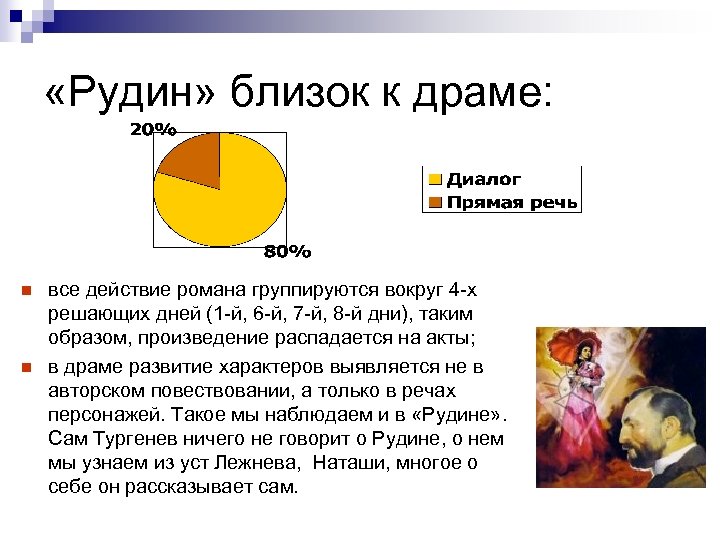 «Рудин» близок к драме:

20%

80%

Диалог
Прямая речь

все действие романа группируются вокруг 4-х решающих дней (1-й, 6-й, 7-й, 8-й дни), таким образом, произведение распадается на акты;

в драме развитие характеров выявляется не в авторском повествовании, а только в речах персонажей. Такое мы наблюдаем и в «Рудине». Сам Тургенев ничего не говорит о Рудине, о нем мы узнаем из уст Лежнева, Наташи, многое о себе он рассказывает сам.